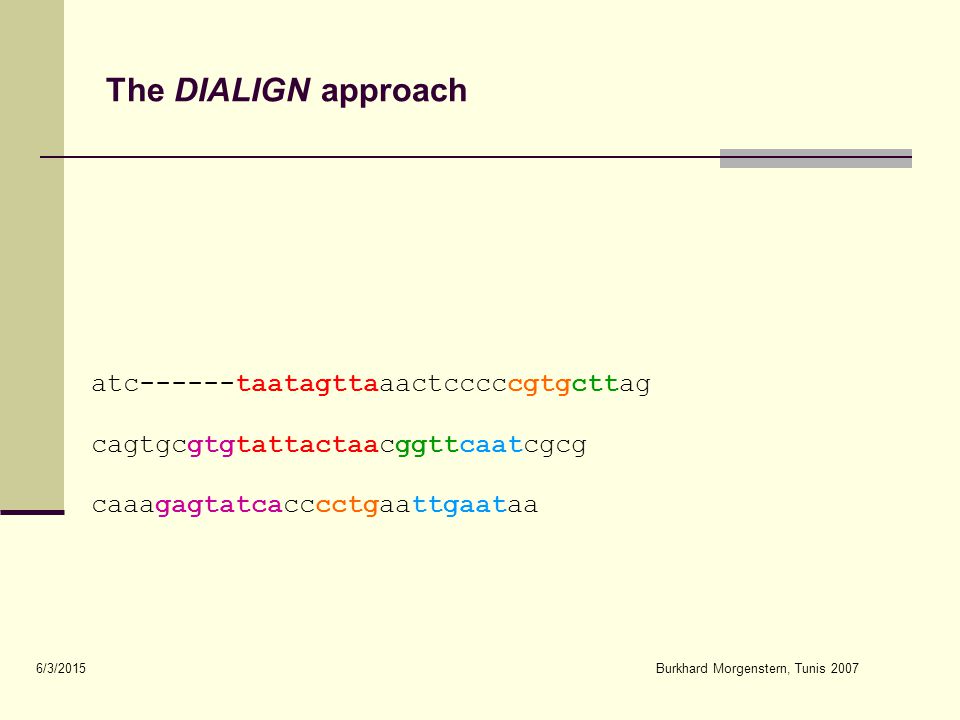 The DIALIGN approach

atc------taatagttaaactccccgtgcttag

cagtgcgtgtattactaacggttcaatcgcg

caaagagtatcaccctgaattgaataa

6/3/2015

Burkhard Morgenstern, Tunis 2007